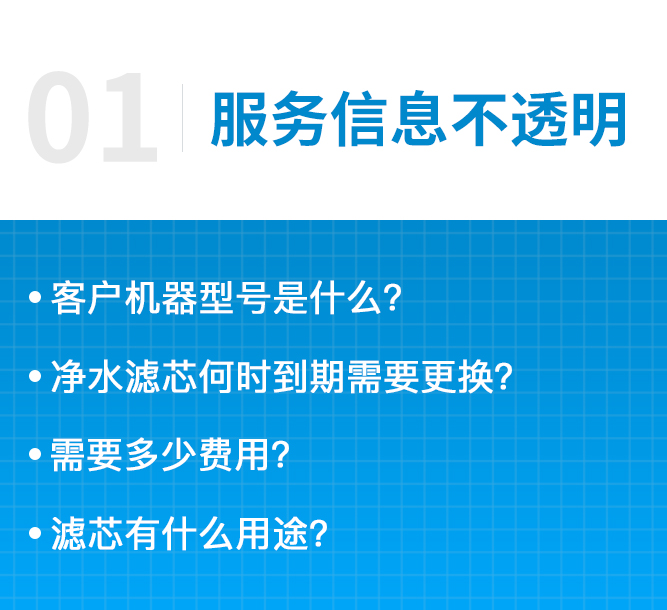 01 服务信息不透明

• 客户机器型号是什么?

• 净水滤芯何时到期需要更换?

• 需要多少费用?

• 滤芯有什么用途?